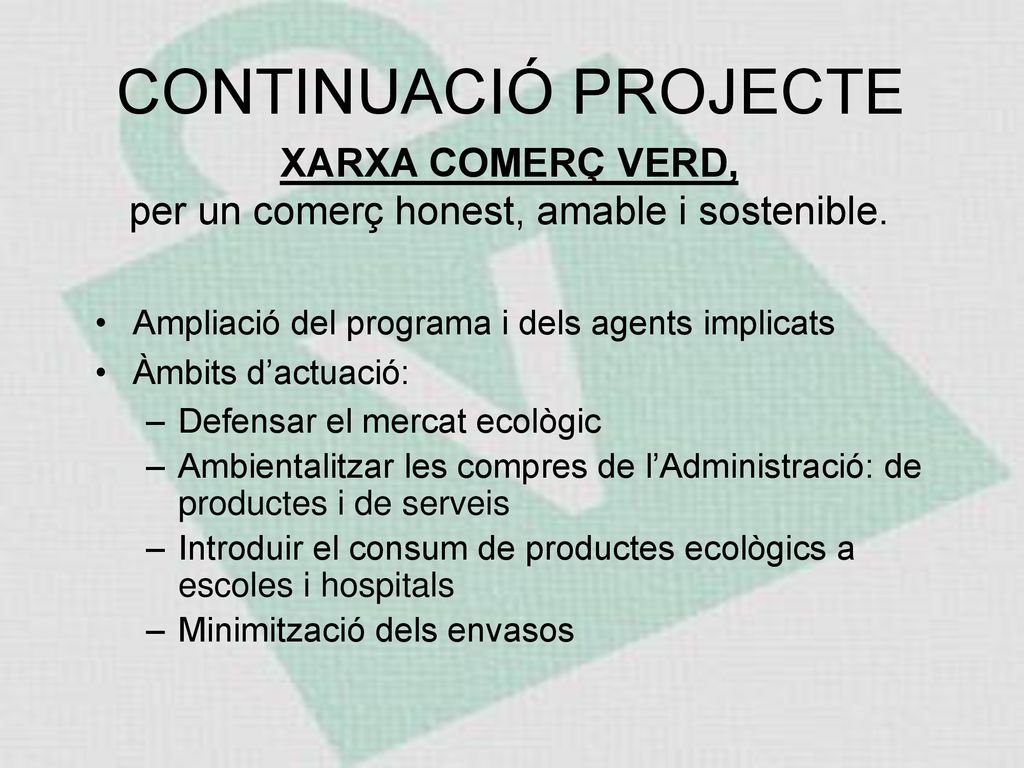 CONTINUACIÓ PROJECTE

XARXA COMERÇ VERD,
per un comerç honest, amable i sostenible.

• Ampliació del programa i dels agents implicats
• Àmbits d’actuació:
– Defensar el mercat ecològic
– Ambientalitzar les compres de l’Administració: de productes i de serveis
– Introduir el consum de productes ecològics a escoles i hospitals
– Minimització dels envasos